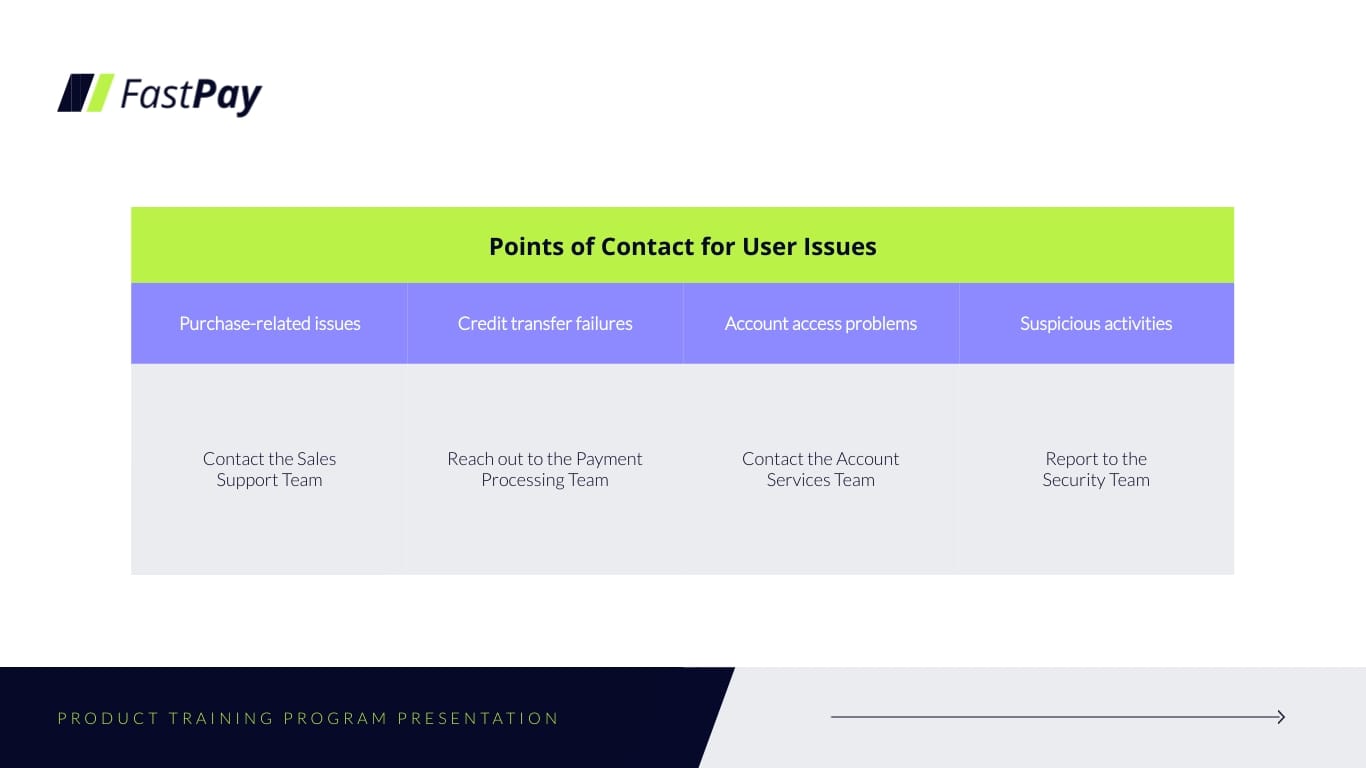 FastPay

Points of Contact for User Issues

| Purchase-related issues | Credit transfer failures | Account access problems | Suspicious activities |
|---|---|---|---|
| Contact the Sales Support Team | Reach out to the Payment Processing Team | Contact the Account Services Team | Report to the Security Team |

PRODUCT TRAINING PROGRAM PRESENTATION